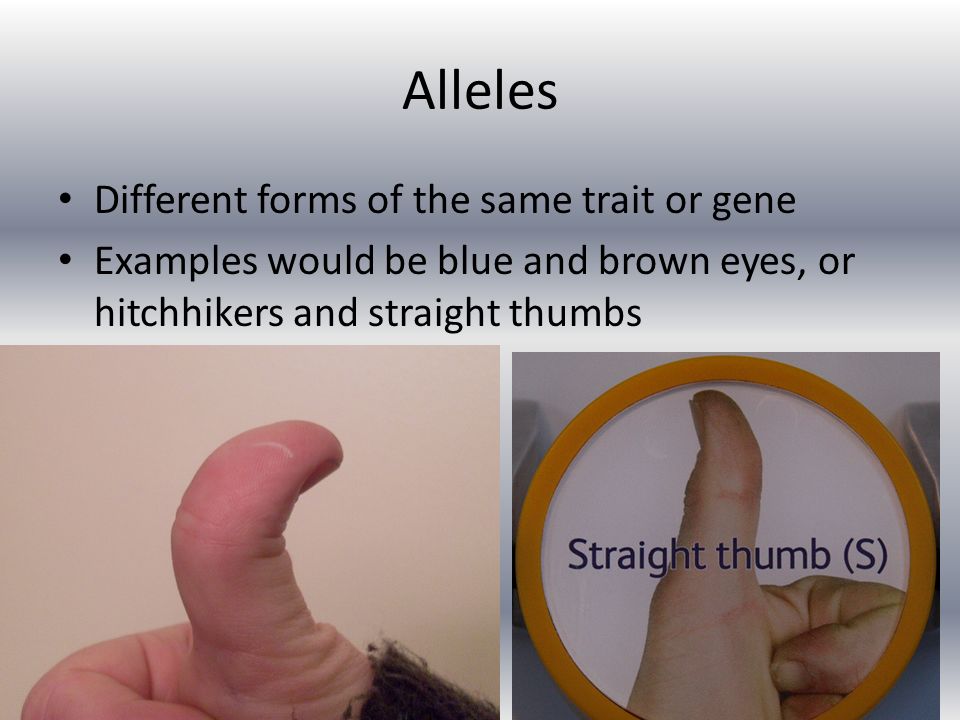 Alleles

• Different forms of the same trait or gene
• Examples would be blue and brown eyes, or hitchhikers and straight thumbs

Straight thumb (S)